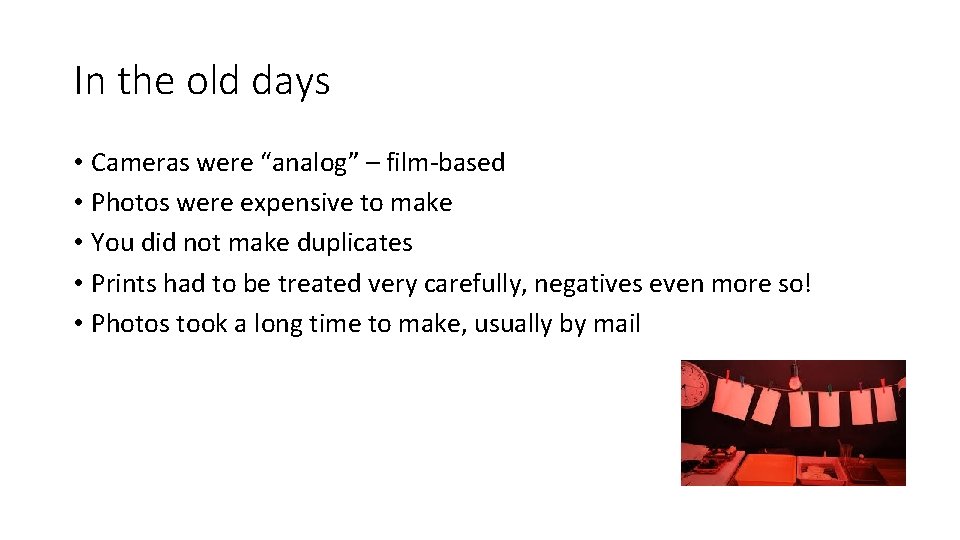 In the old days

• Cameras were “analog” – film-based
• Photos were expensive to make
• You did not make duplicates
• Prints had to be treated very carefully, negatives even more so!
• Photos took a long time to make, usually by mail